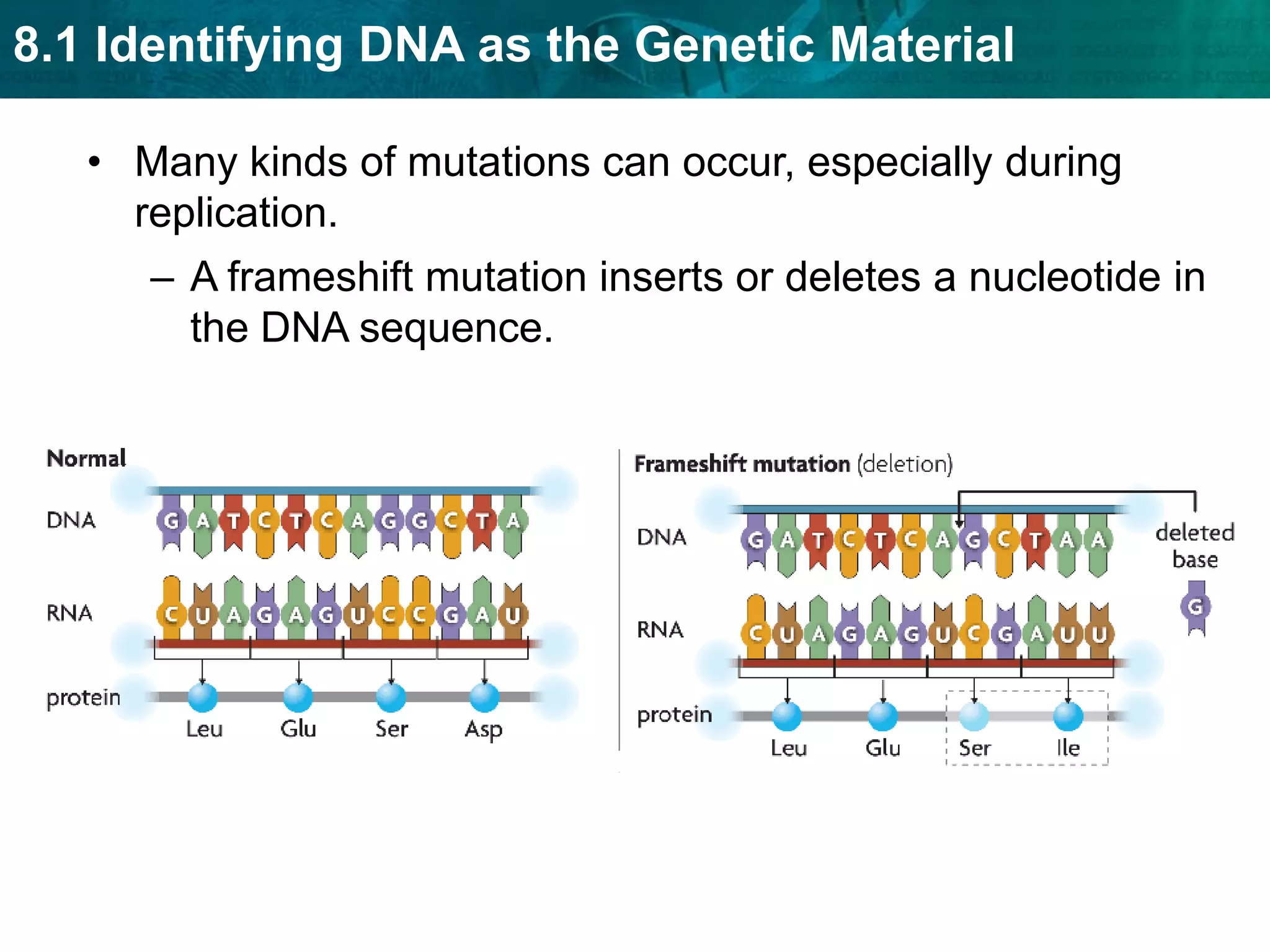 8.1 Identifying DNA as the Genetic Material

• Many kinds of mutations can occur, especially during replication.

– A frameshift mutation inserts or deletes a nucleotide in the DNA sequence.

Normal

DNA
G A T C T C A G G C T A

RNA
C U A G A G U C C G A U

protein
Leu Glu Ser Asp

Frameshift mutation (deletion)

DNA
G A T C T C A G C T A A

deleted base
G

RNA
C U A G A G U C G A U U

protein
Leu Glu Ser Ile